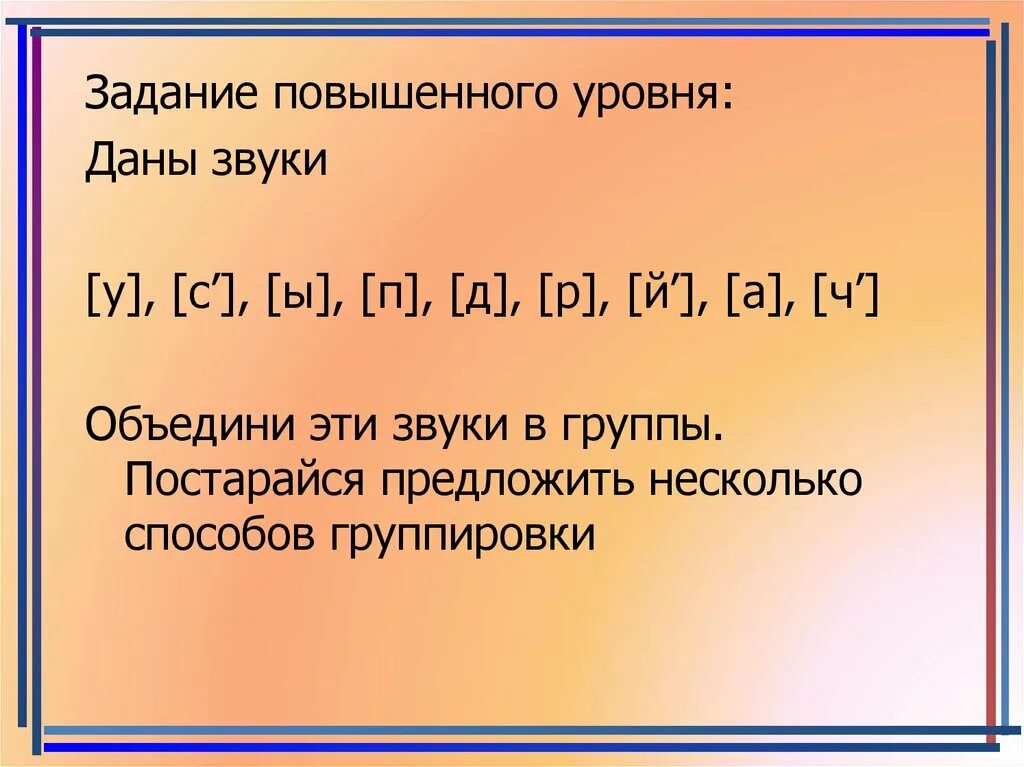 Задание повышенного уровня:
Даны звуки

[у], [с’], [ы], [п], [д], [р], [й’], [а], [ч’]

Объедини эти звуки в группы. Постарайся предложить несколько способов группировки